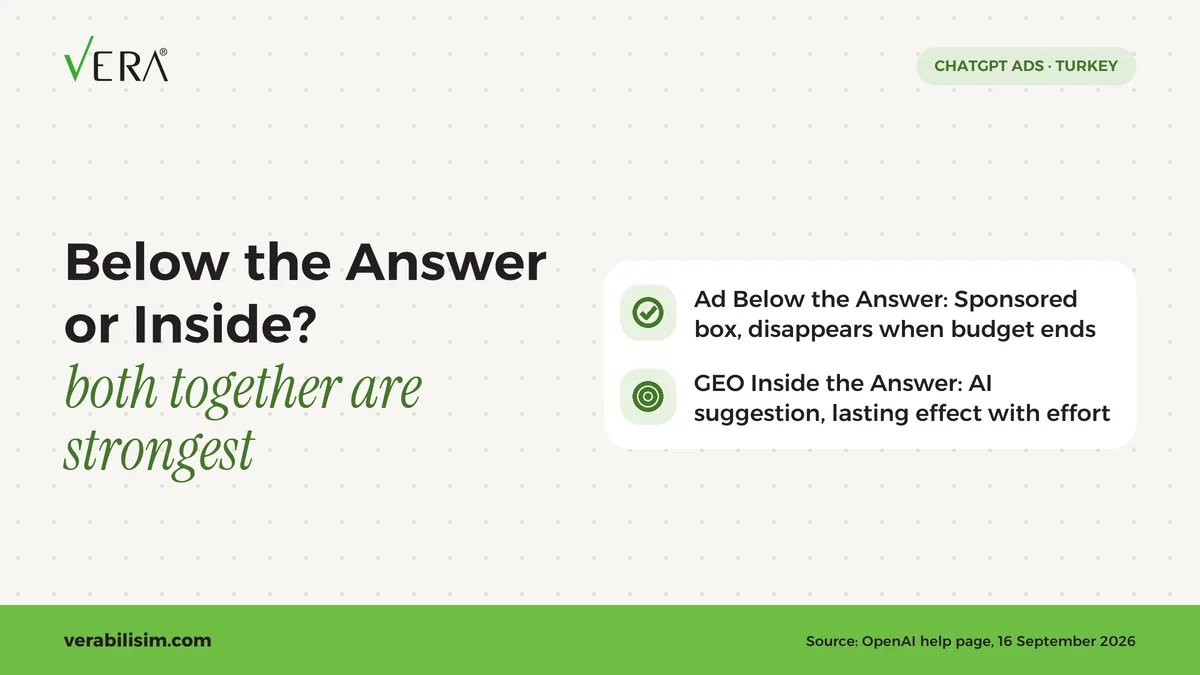 VERA®

CHATGPT ADS · TURKEY

Below the Answer or Inside?

both together are strongest

Ad Below the Answer: Sponsored box, disappears when budget ends

GEO Inside the Answer: AI suggestion, lasting effect with effort

verabilisim.com

Source: OpenAI help page, 16 September 2026